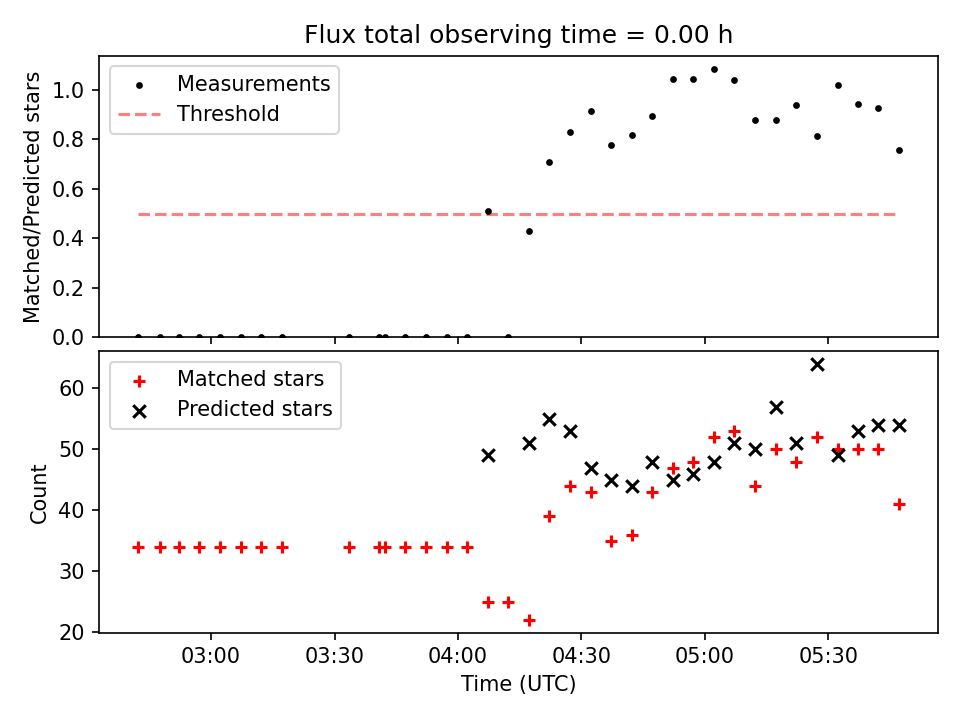 Flux total observing time = 0.00 h

Measurements
Threshold

Matched/Predicted stars

1.0
0.8
0.6
0.4
0.2
0.0

Matched stars
Predicted stars

Count

60
50
40
30
20

03:00
03:30
04:00
04:30
05:00
05:30

Time (UTC)